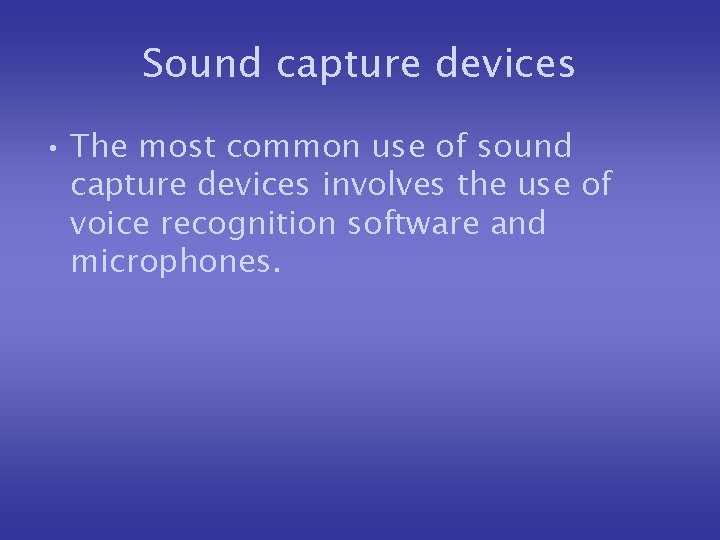 Sound capture devices

• The most common use of sound capture devices involves the use of voice recognition software and microphones.